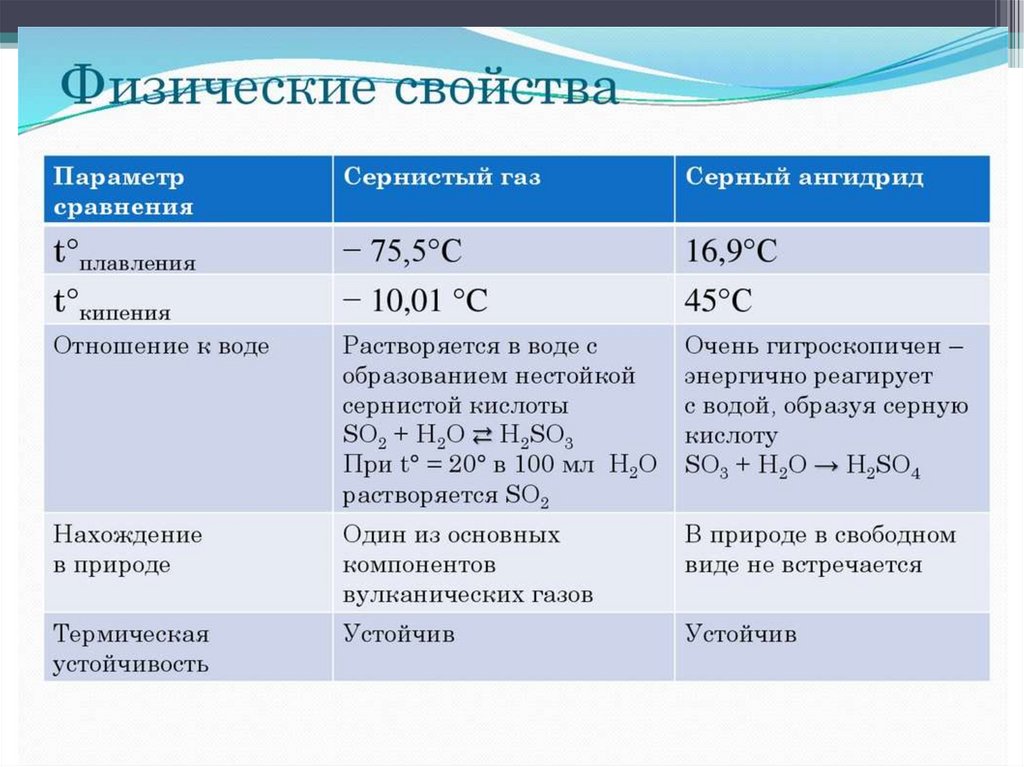 Физические свойства

| Параметр сравнения | Сернистый газ | Серный ангидрид |
|---|---|---|
| $t°_{плавления}$ | − 75,5°C | 16,9°C |
| $t°_{кипения}$ | − 10,01 °C | 45°C |
| Отношение к воде | Растворяется в воде с образованием нестойкой сернистой кислоты $SO_2 + H_2O \rightleftarrows H_2SO_3$ При t° = 20° в 100 мл $H_2O$ растворяется $SO_2$ | Очень гигроскопичен – энергично реагирует с водой, образуя серную кислоту $SO_3 + H_2O \rightarrow H_2SO_4$ |
| Нахождение в природе | Один из основных компонентов вулканических газов | В природе в свободном виде не встречается |
| Термическая устойчивость | Устойчив | Устойчив |